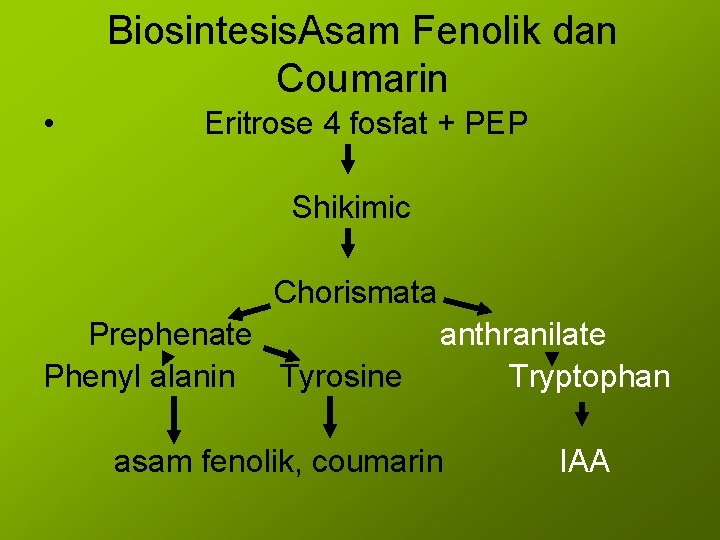 BiosintesisAsam Fenolik dan Coumarin

• Eritrose 4 fosfat + PEP

Shikimic

Chorismata

Prephenate

anthranilate

Phenyl alanin Tyrosine

Tryptophan

asam fenolik, coumarin

IAA